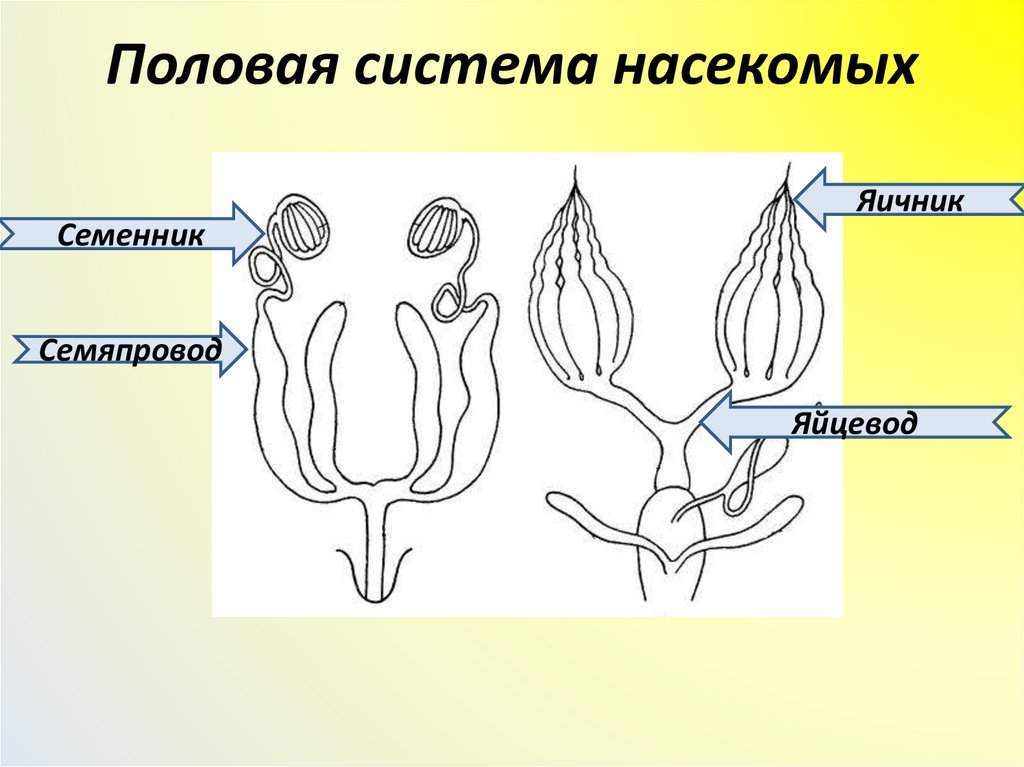 Половая система насекомых

Семенник

Семяпровод

Яичник

Яйцевод